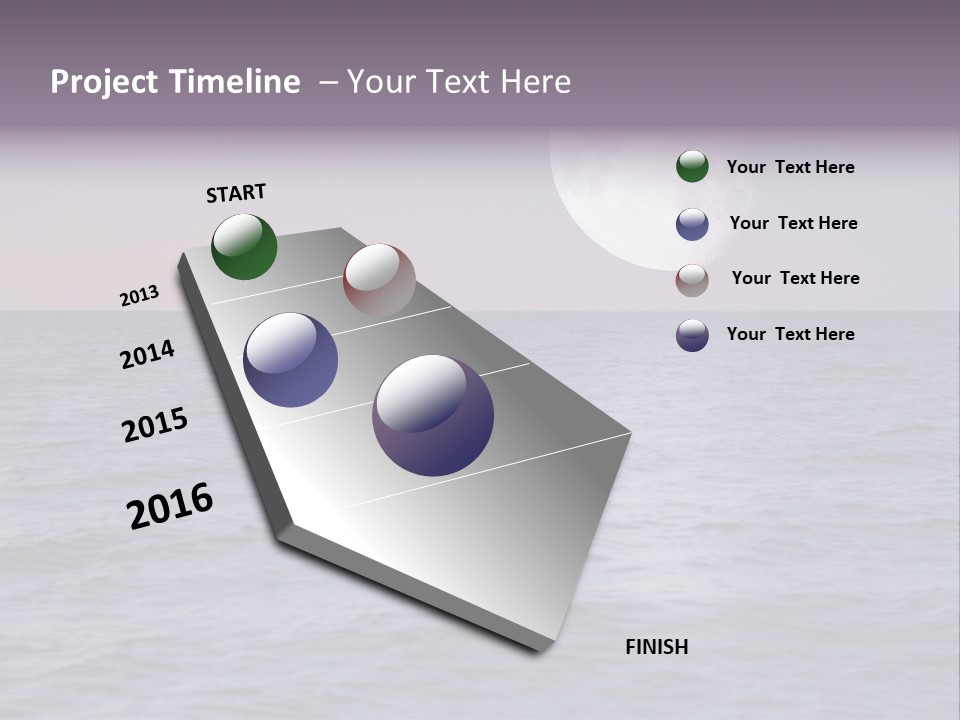 Project Timeline – Your Text Here

START

2013

2014

2015

2016

FINISH

Your Text Here

Your Text Here

Your Text Here

Your Text Here